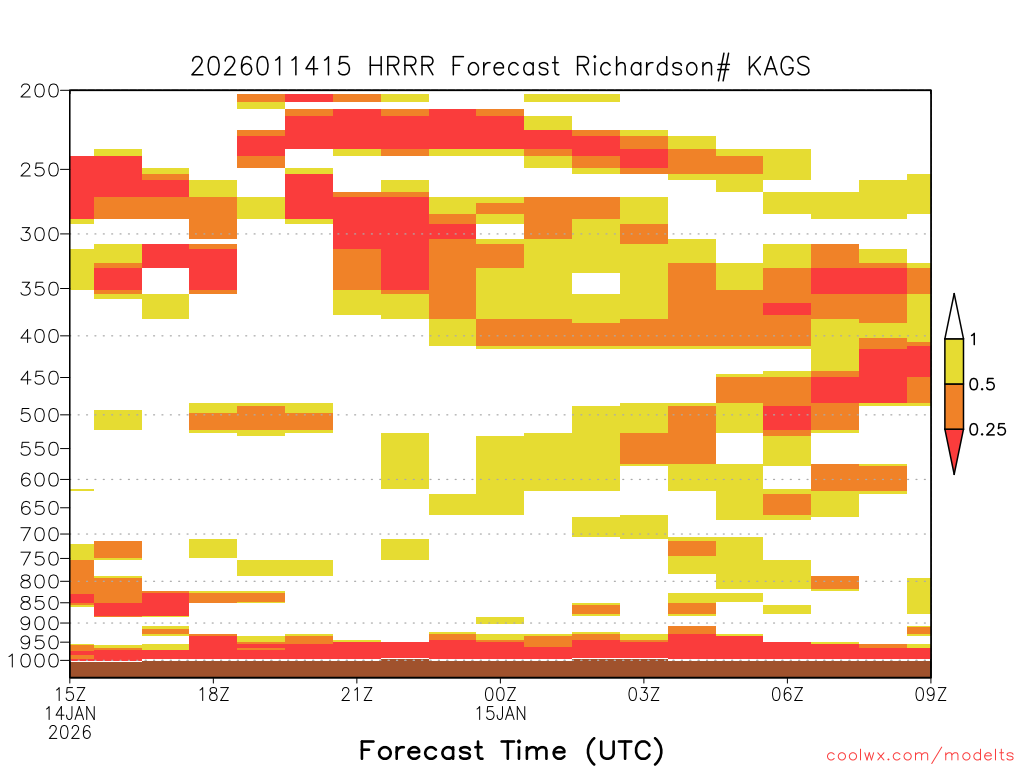 2026011415 HRRR Forecast Richardson# KAGS

200
250
300
350
400
450
500
550
600
650
700
750
800
850
900
950
1000

1
0.5
0.25

15Z 14JAN 2026
18Z
21Z
00Z 15JAN
03Z
06Z
09Z

Forecast Time (UTC)

coolwx.com/modelts